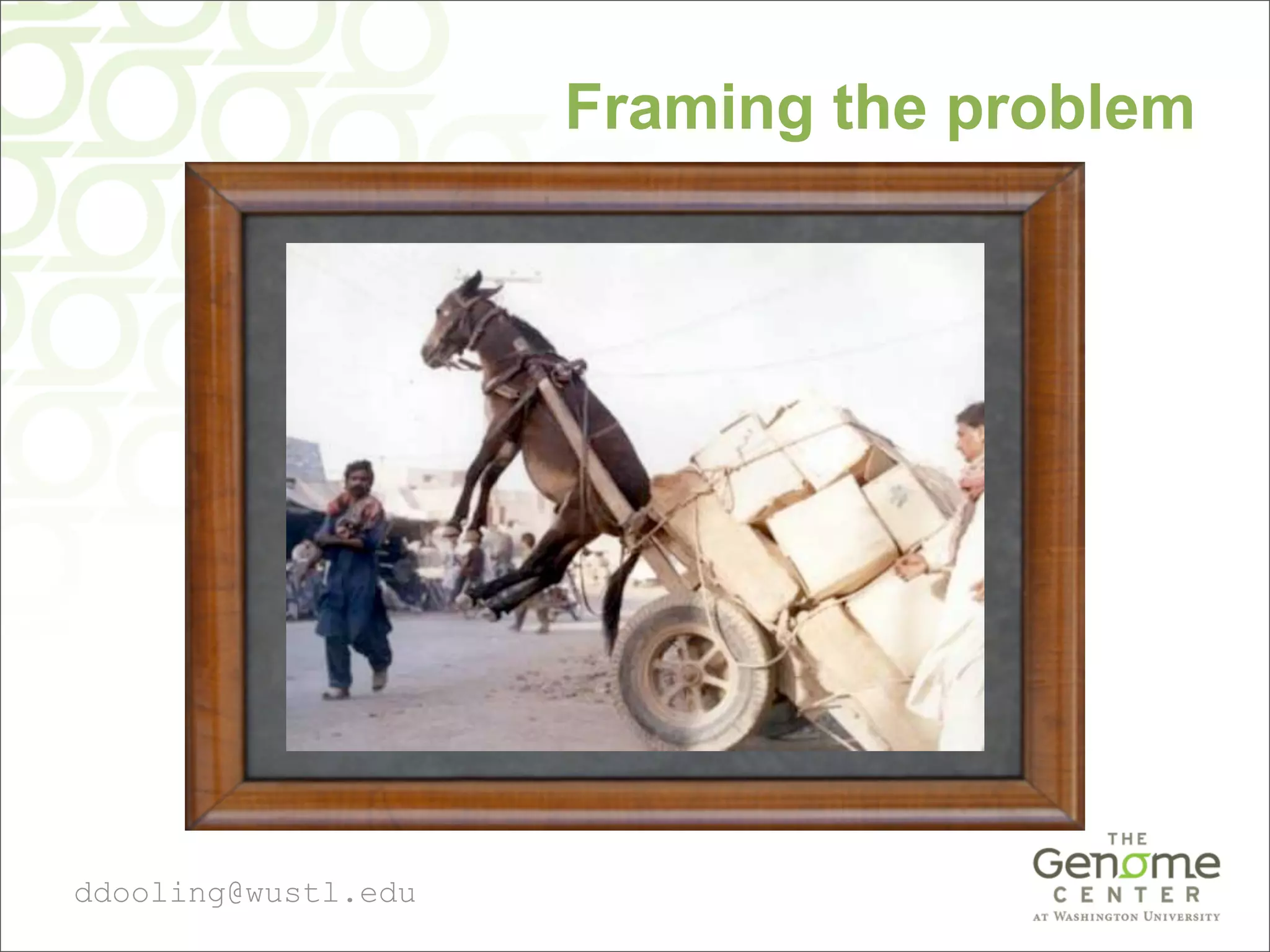 Framing the problem

ddooling@wustl.edu

THE
Genome
CENTER
AT WASHINGTON UNIVERSITY